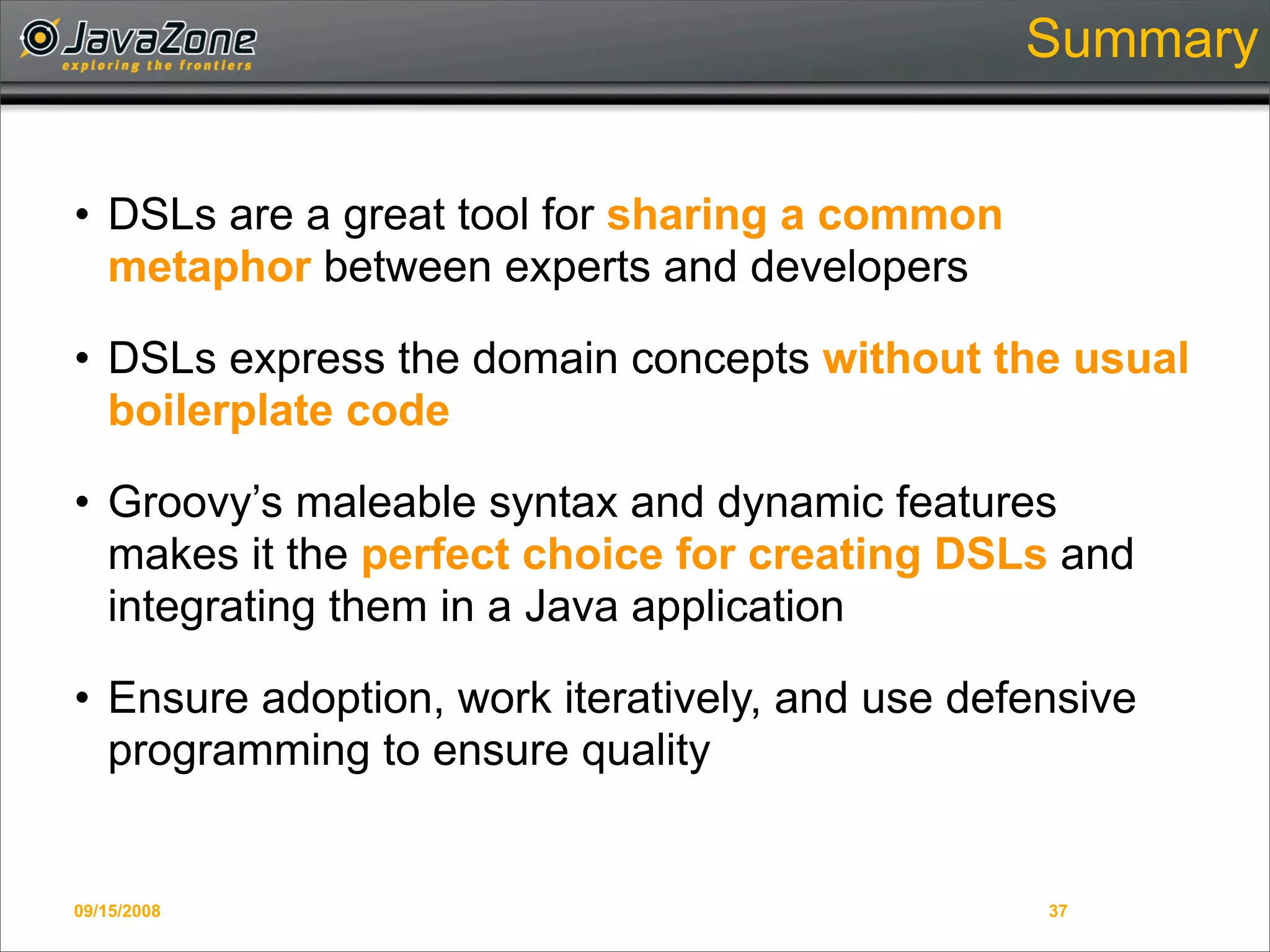 JavaZone
exploring the frontiers

Summary

• DSLs are a great tool for sharing a common metaphor between experts and developers

• DSLs express the domain concepts without the usual boilerplate code

• Groovy’s maleable syntax and dynamic features makes it the perfect choice for creating DSLs and integrating them in a Java application

• Ensure adoption, work iteratively, and use defensive programming to ensure quality

09/15/2008

37